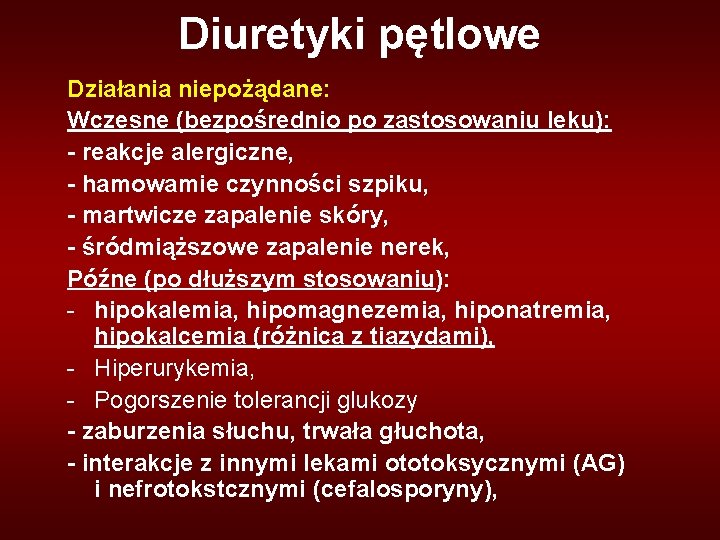 Diuretyki pętlowe

Działania niepożądane:
Wczesne (bezpośrednio po zastosowaniu leku):
- reakcje alergiczne,
- hamowamie czynności szpiku,
- martwicze zapalenie skóry,
- śródmiąższowe zapalenie nerek,
Późne (po dłuższym stosowaniu):
- hipokalemia, hipomagnezemia, hiponatremia, hipokalcemia (różnica z tiazydami),
- Hiperurykemia,
- Pogorszenie tolerancji glukozy
- zaburzenia słuchu, trwała głuchota,
- interakcje z innymi lekami ototoksycznymi (AG) i nefrotokstcznymi (cefalosporyny),